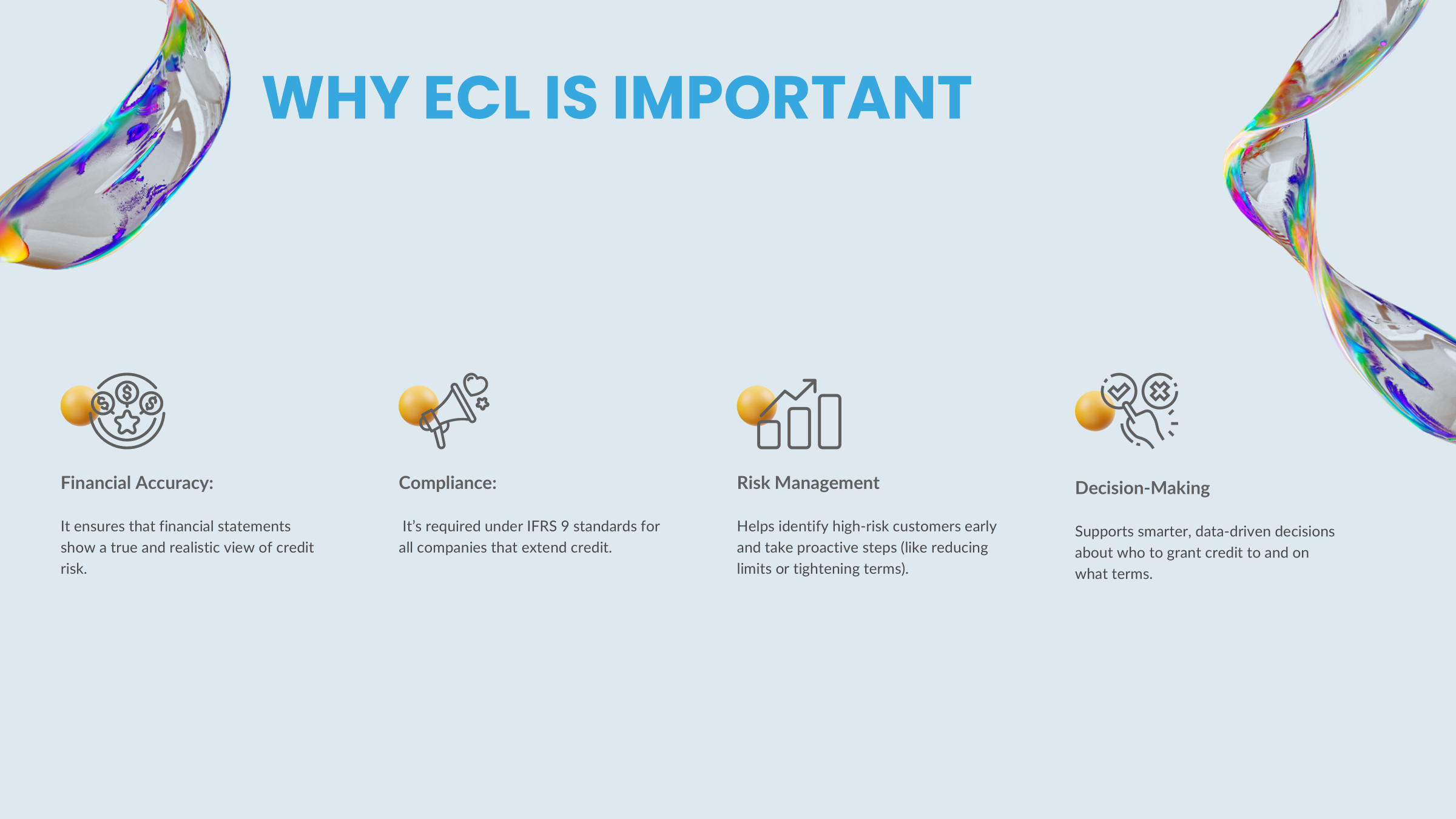 WHY ECL IS IMPORTANT

Financial Accuracy:

It ensures that financial statements show a true and realistic view of credit risk.

Compliance:

It’s required under IFRS 9 standards for all companies that extend credit.

Risk Management

Helps identify high-risk customers early and take proactive steps (like reducing limits or tightening terms).

Decision-Making

Supports smarter, data-driven decisions about who to grant credit to and on what terms.